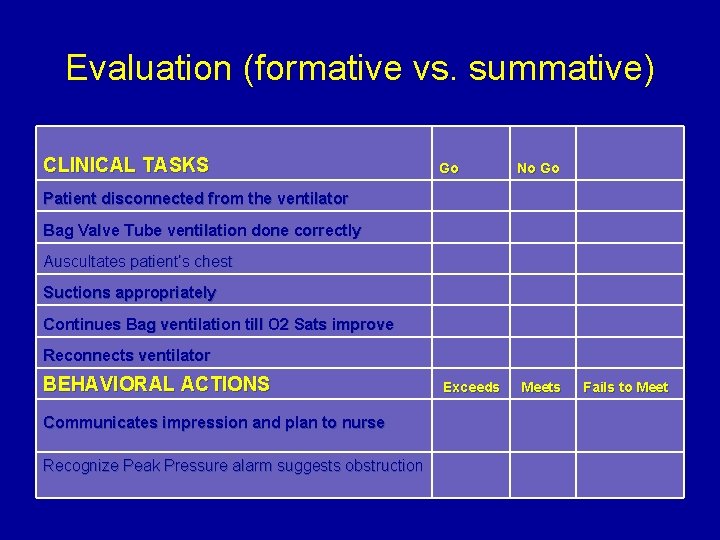 Evaluation (formative vs. summative)

| CLINICAL TASKS | Go | No Go | |
|---|---|---|---|
| Patient disconnected from the ventilator | | | |
| Bag Valve Tube ventilation done correctly | | | |
| Auscultates patient's chest | | | |
| Suctions appropriately | | | |
| Continues Bag ventilation till O2 Sats improve | | | |
| Reconnects ventilator | | | |
| BEHAVIORAL ACTIONS | Exceeds | Meets | Fails to Meet |
| Communicates impression and plan to nurse | | | |
| Recognize Peak Pressure alarm suggests obstruction | | | |